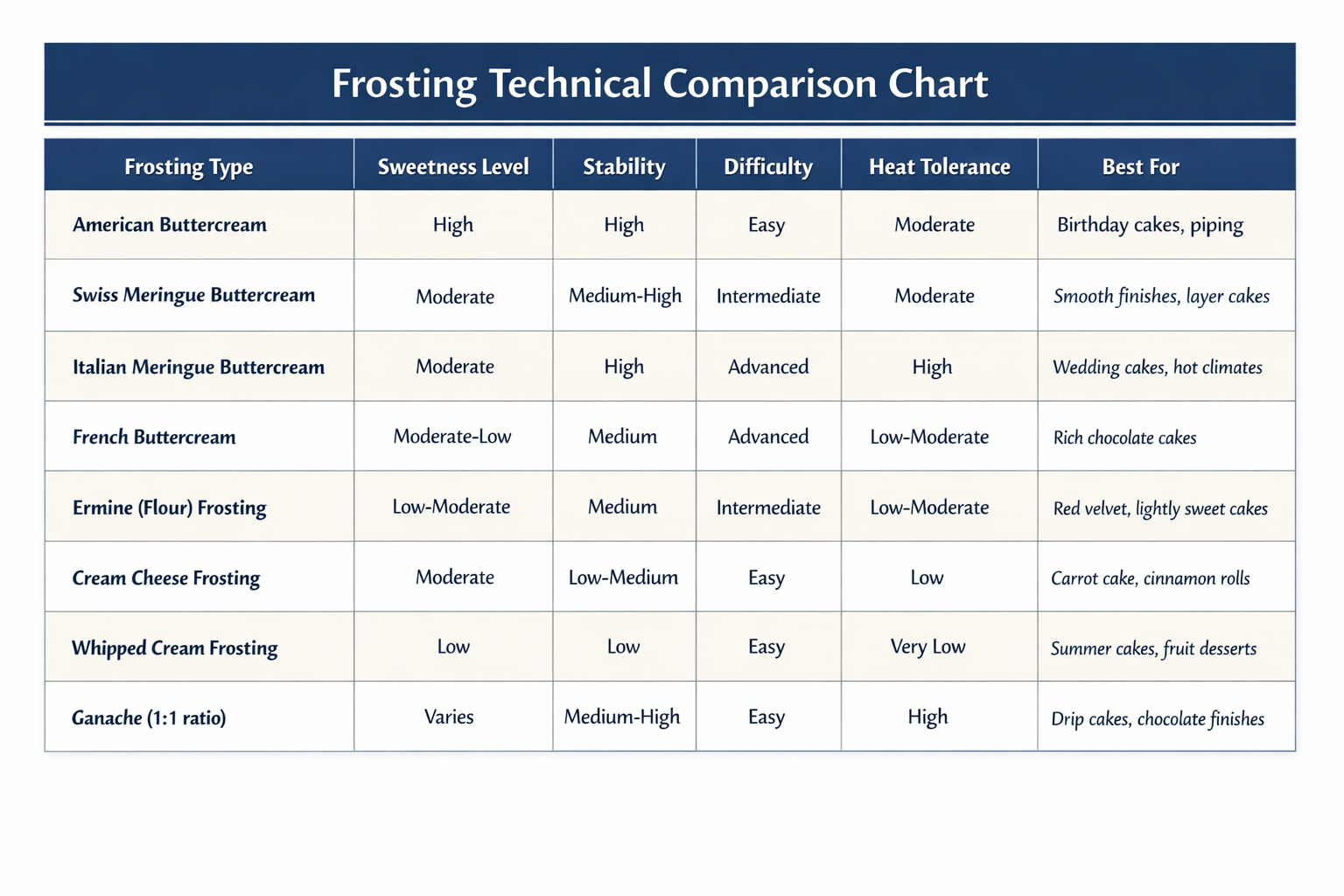 Frosting Technical Comparison Chart

| Frosting Type | Sweetness Level | Stability | Difficulty | Heat Tolerance | Best For |
|---|---|---|---|---|---|
| American Buttercream | High | High | Easy | Moderate | Birthday cakes, piping |
| Swiss Meringue Buttercream | Moderate | Medium-High | Intermediate | Moderate | Smooth finishes, layer cakes |
| Italian Meringue Buttercream | Moderate | High | Advanced | High | Wedding cakes, hot climates |
| French Buttercream | Moderate-Low | Medium | Advanced | Low-Moderate | Rich chocolate cakes |
| Ermine (Flour) Frosting | Low-Moderate | Medium | Intermediate | Low-Moderate | Red velvet, lightly sweet cakes |
| Cream Cheese Frosting | Moderate | Low-Medium | Easy | Low | Carrot cake, cinnamon rolls |
| Whipped Cream Frosting | Low | Low | Easy | Very Low | Summer cakes, fruit desserts |
| Ganache (1:1 ratio) | Varies | Medium-High | Easy | High | Drip cakes, chocolate finishes |